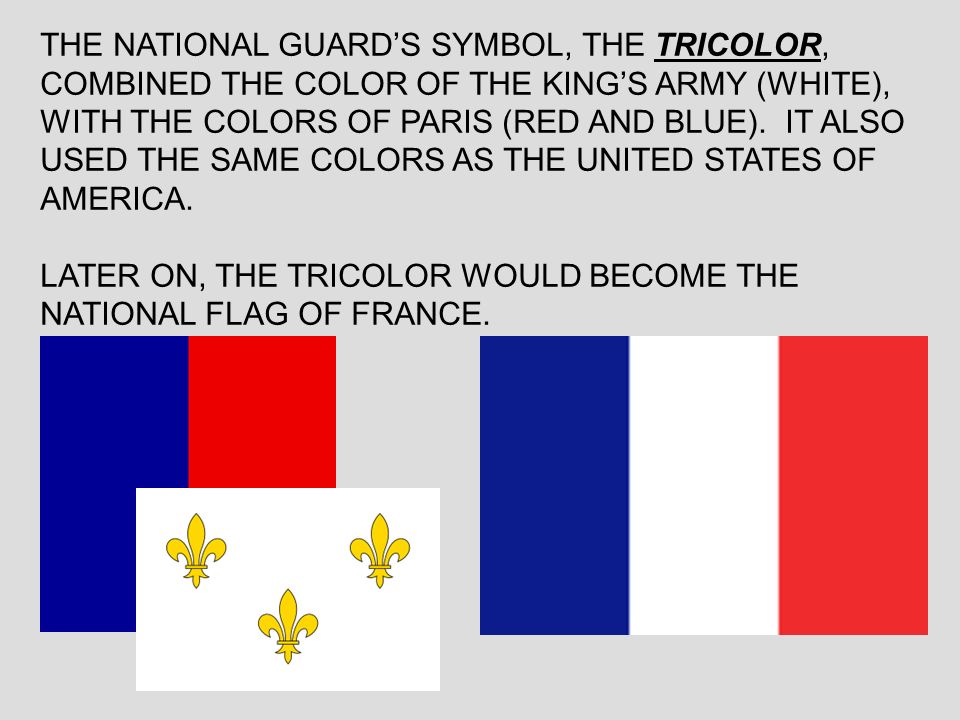 THE NATIONAL GUARD'S SYMBOL, THE TRICOLOR, COMBINED THE COLOR OF THE KING'S ARMY (WHITE), WITH THE COLORS OF PARIS (RED AND BLUE). IT ALSO USED THE SAME COLORS AS THE UNITED STATES OF AMERICA.

LATER ON, THE TRICOLOR WOULD BECOME THE NATIONAL FLAG OF FRANCE.